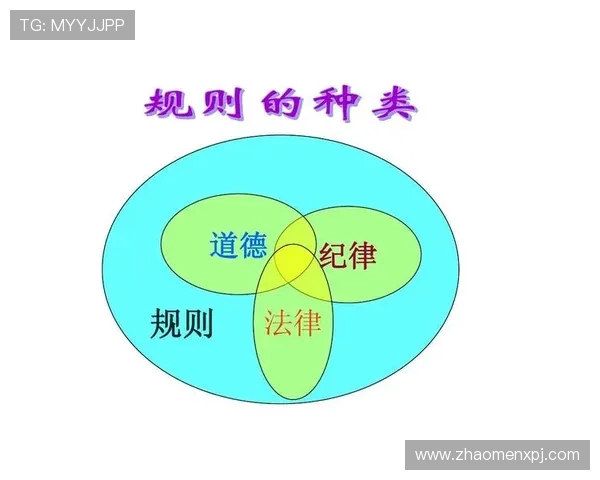 TG: MYYJJPP

规则的种类

道德

纪律

规则

法律

www.zhaomenxpj.com